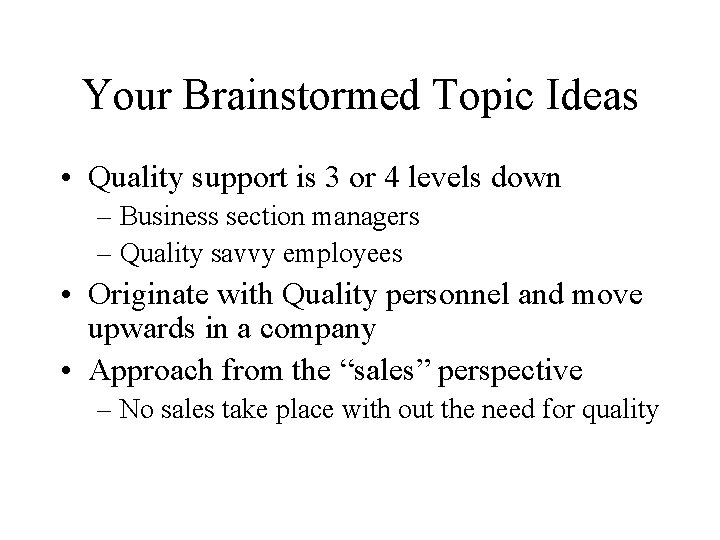 Your Brainstormed Topic Ideas

• Quality support is 3 or 4 levels down
  – Business section managers
  – Quality savvy employees
• Originate with Quality personnel and move upwards in a company
• Approach from the “sales” perspective
  – No sales take place with out the need for quality